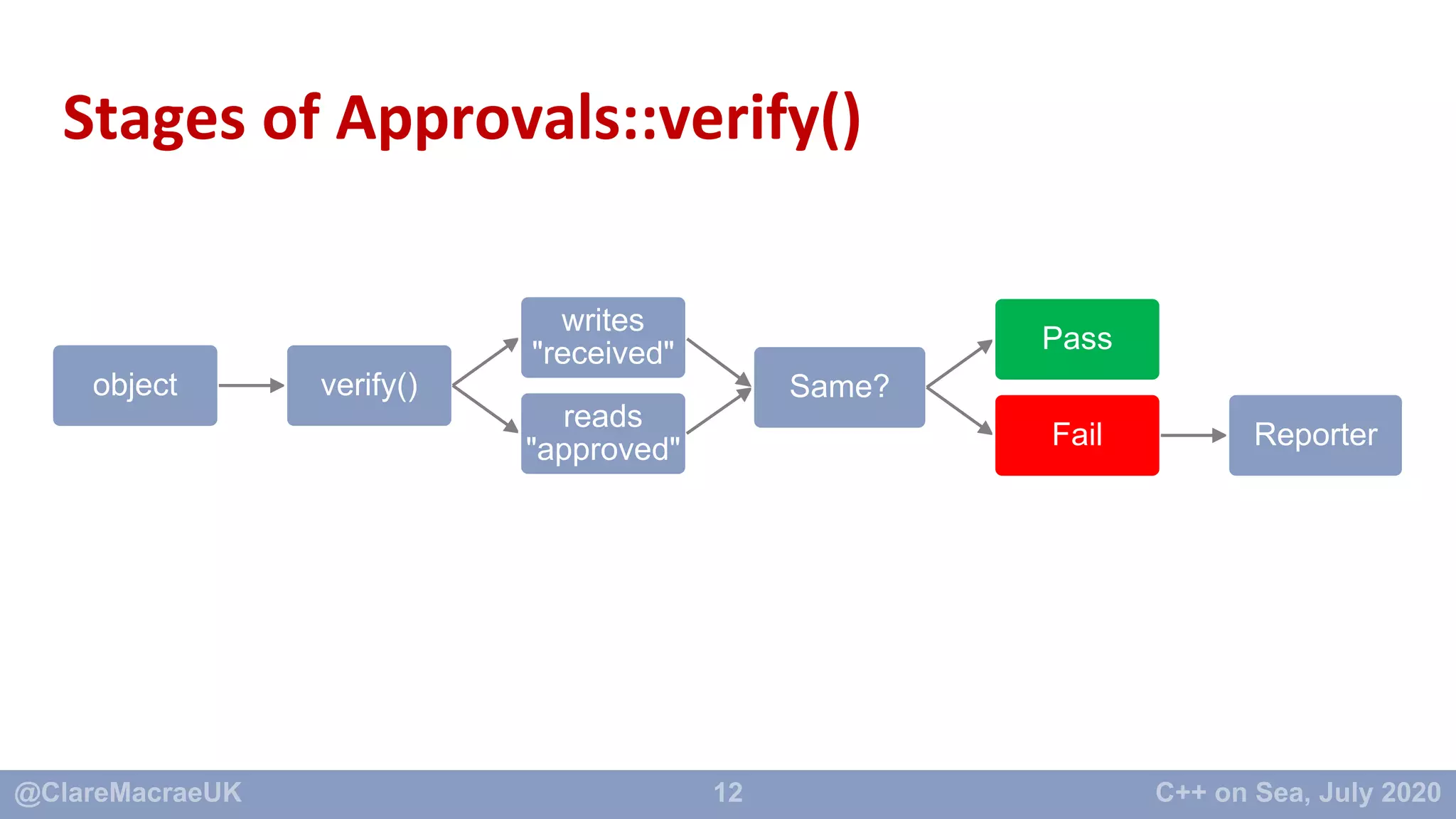 Stages of Approvals::verify()

object

verify()

writes "received"

reads "approved"

Same?

Pass

Fail

Reporter

@ClareMacraeUK 12 C++ on Sea, July 2020